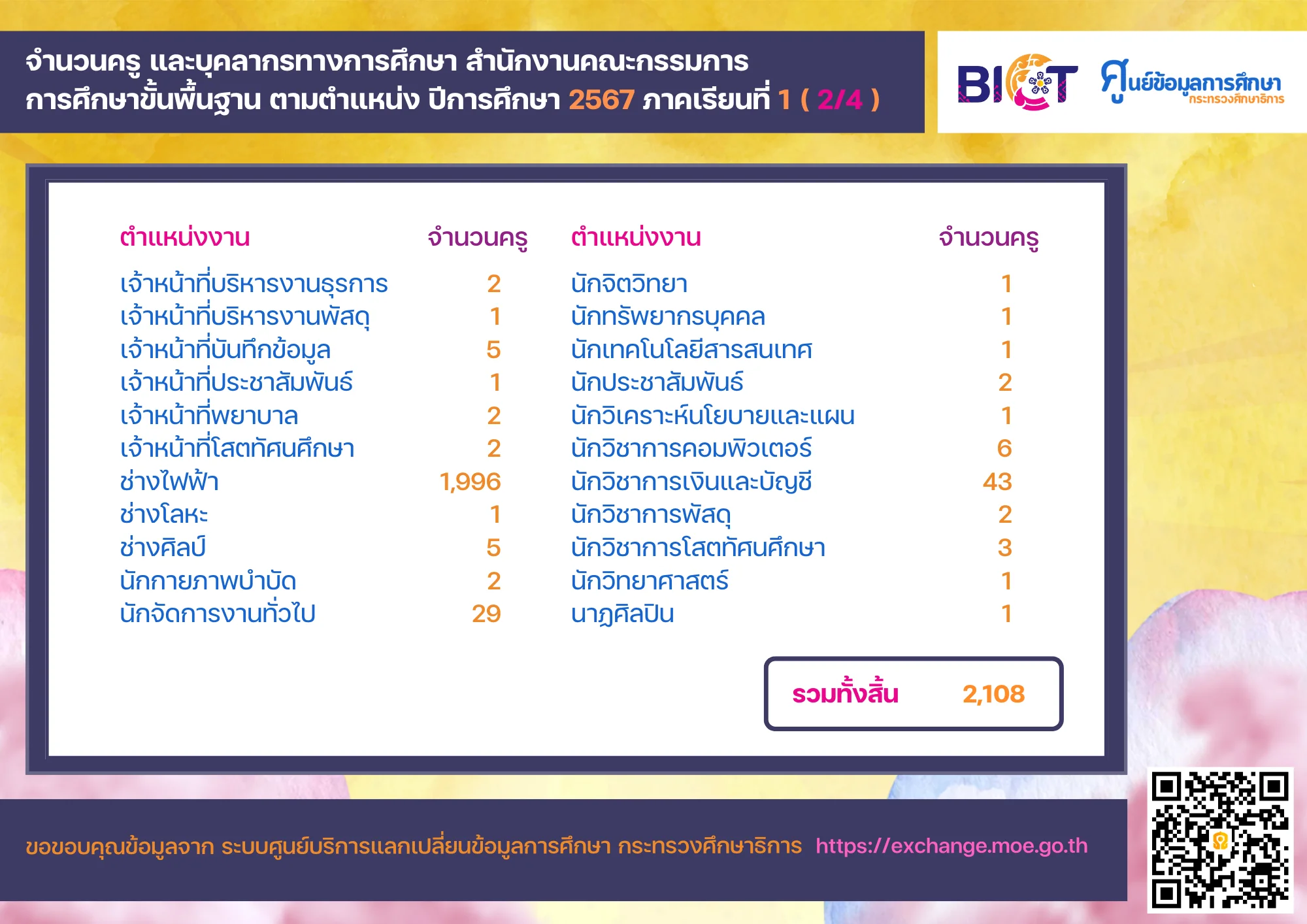 จำนวนครู และบุคลากรทางการศึกษา สำนักงานคณะกรรมการการศึกษาขั้นพื้นฐาน ตามตำแหน่ง ปีการศึกษา 2567 ภาคเรียนที่ 1 ( 2/4 )

BICT ศูนย์ข้อมูลการศึกษา กระทรวงศึกษาธิการ

| ตำแหน่งงาน | จำนวนครู |
|---|---|
| เจ้าหน้าที่บริหารงานธุรการ | 2 |
| เจ้าหน้าที่บริหารงานพัสดุ | 1 |
| เจ้าหน้าที่บันทึกข้อมูล | 5 |
| เจ้าหน้าที่ประชาสัมพันธ์ | 1 |
| เจ้าหน้าที่พยาบาล | 2 |
| เจ้าหน้าที่โสตทัศนศึกษา | 2 |
| ช่างไฟฟ้า | 1,996 |
| ช่างโลหะ | 1 |
| ช่างศิลป์ | 5 |
| นักกายภาพบำบัด | 2 |
| นักจัดการงานทั่วไป | 29 |

| ตำแหน่งงาน | จำนวนครู |
|---|---|
| นักจิตวิทยา | 1 |
| นักทรัพยากรบุคคล | 1 |
| นักเทคโนโลยีสารสนเทศ | 1 |
| นักประชาสัมพันธ์ | 2 |
| นักวิเคราะห์นโยบายและแผน | 1 |
| นักวิชาการคอมพิวเตอร์ | 6 |
| นักวิชาการเงินและบัญชี | 43 |
| นักวิชาการพัสดุ | 2 |
| นักวิชาการโสตทัศนศึกษา | 3 |
| นักวิทยาศาสตร์ | 1 |
| นาฏศิลปิน | 1 |

รวมทั้งสิ้น 2,108

ขอขอบคุณข้อมูลจาก ระบบศูนย์บริการแลกเปลี่ยนข้อมูลการศึกษา กระทรวงศึกษาธิการ https://exchange.moe.go.th